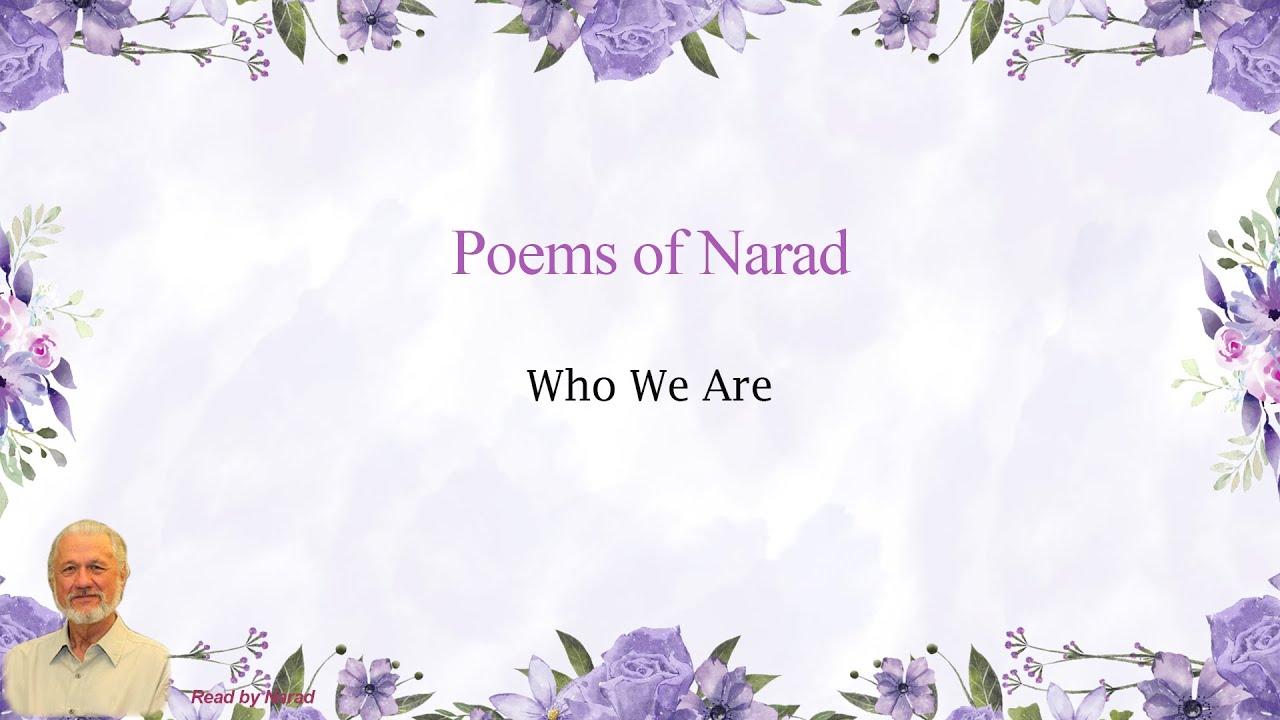 Poems of Narad

Who We Are

Read by Narad